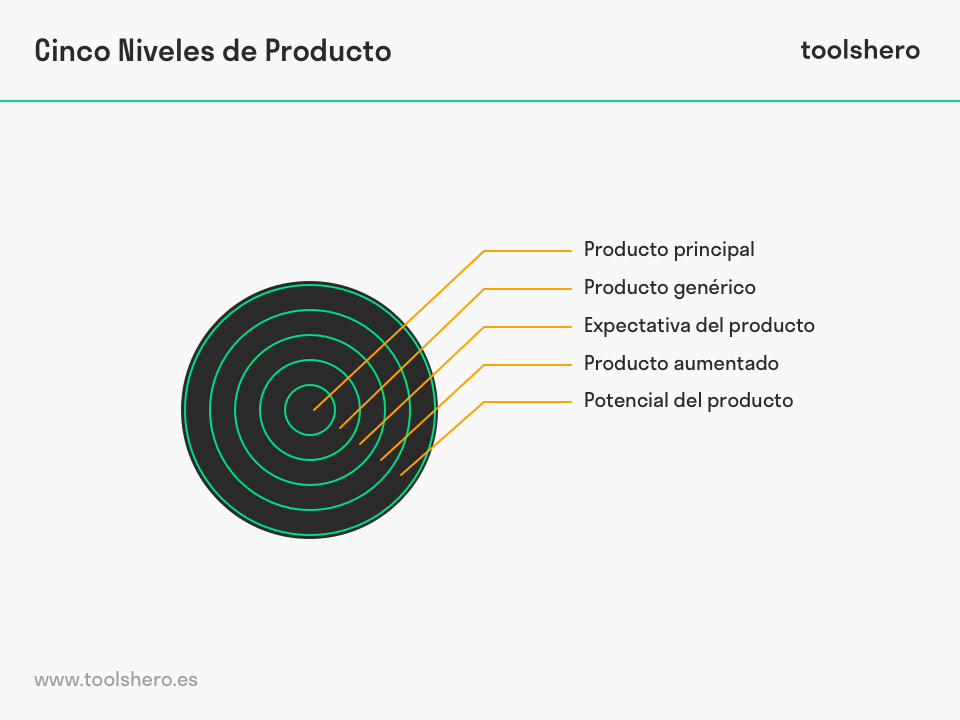 Cinco Niveles de Producto

toolshero

Producto principal
Producto genérico
Expectativa del producto
Producto aumentado
Potencial del producto

www.toolshero.es